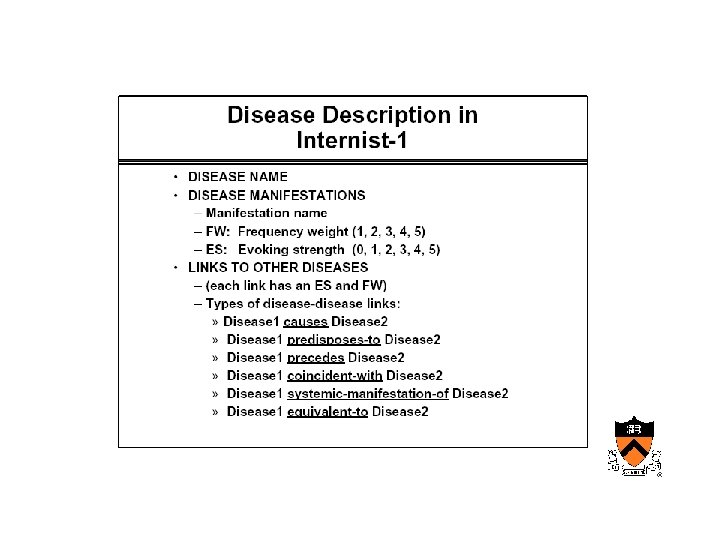 Disease Description in Internist-1

• DISEASE NAME
• DISEASE MANIFESTATIONS
  – Manifestation name
  – FW: Frequency weight (1, 2, 3, 4, 5)
  – ES: Evoking strength (0, 1, 2, 3, 4, 5)
• LINKS TO OTHER DISEASES
  – (each link has an ES and FW)
  – Types of disease-disease links:
    » Disease1 causes Disease2
    » Disease1 predisposes-to Disease2
    » Disease1 precedes Disease2
    » Disease1 coincident-with Disease2
    » Disease1 systemic-manifestation-of Disease2
    » Disease1 equivalent-to Disease2